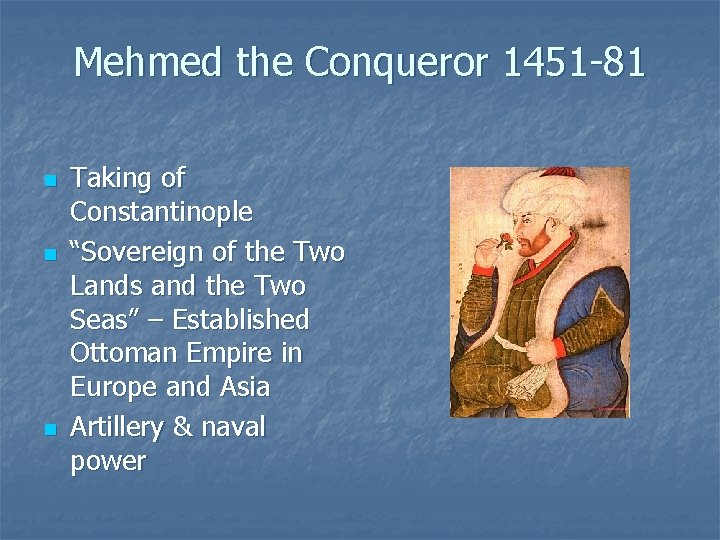 Mehmed the Conqueror 1451-81

- Taking of Constantinople
- “Sovereign of the Two Lands and the Two Seas” – Established Ottoman Empire in Europe and Asia
- Artillery & naval power